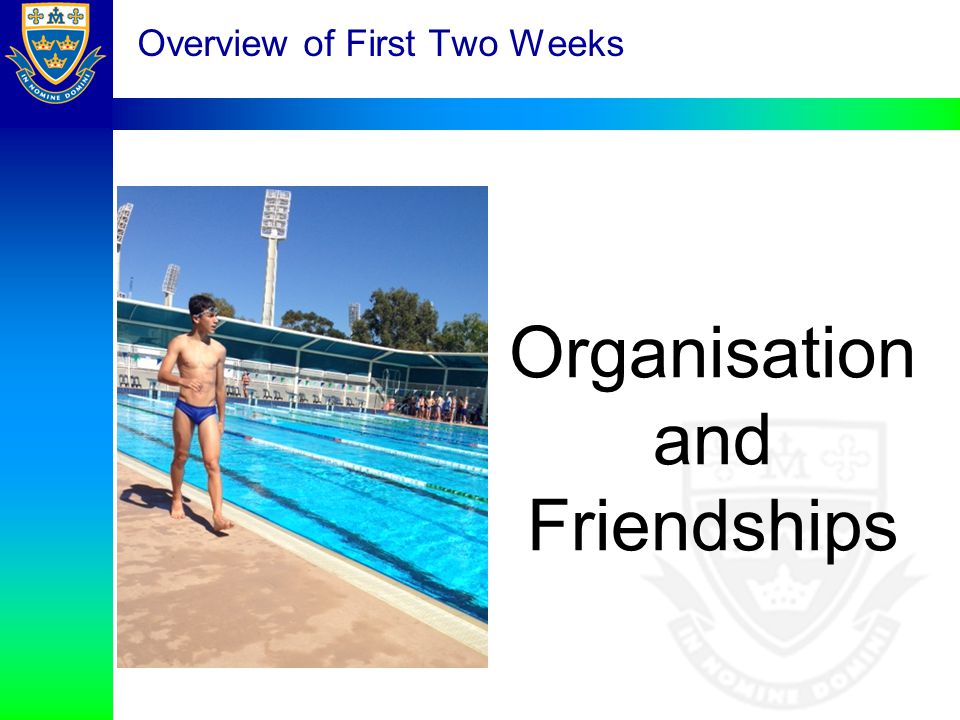 IN NOMINE DOMINI

Overview of First Two Weeks

Organisation and Friendships

IN NOMINE DOMINI